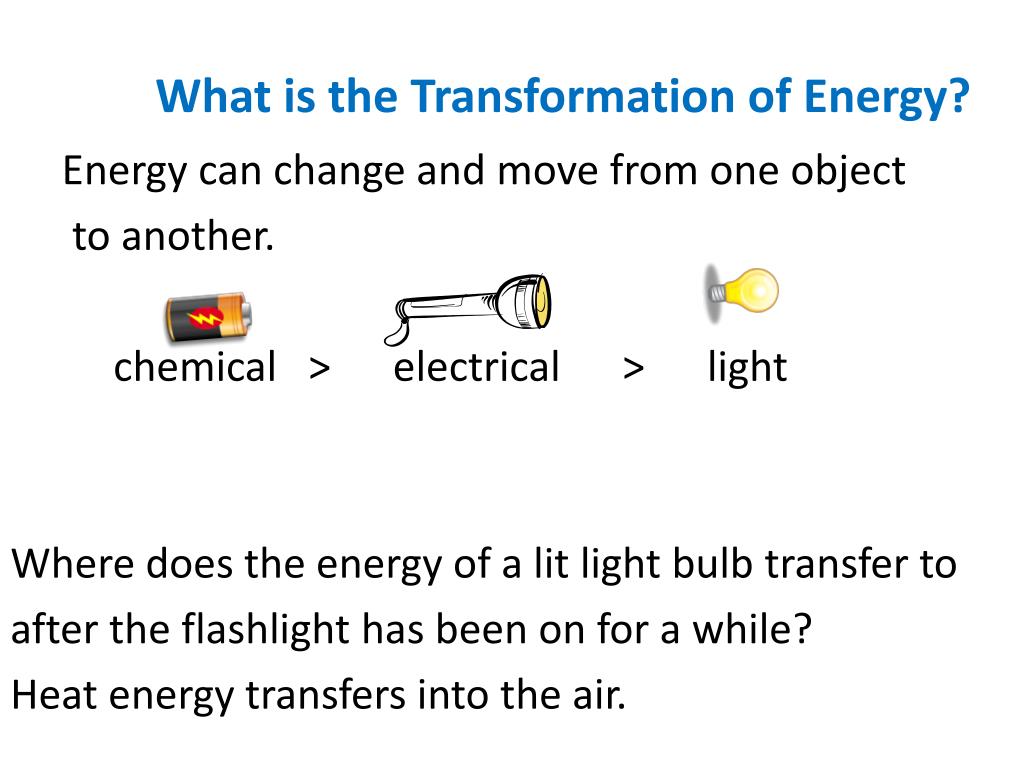 What is the Transformation of Energy?

Energy can change and move from one object to another.

chemical > electrical > light

Where does the energy of a lit light bulb transfer to after the flashlight has been on for a while?
Heat energy transfers into the air.